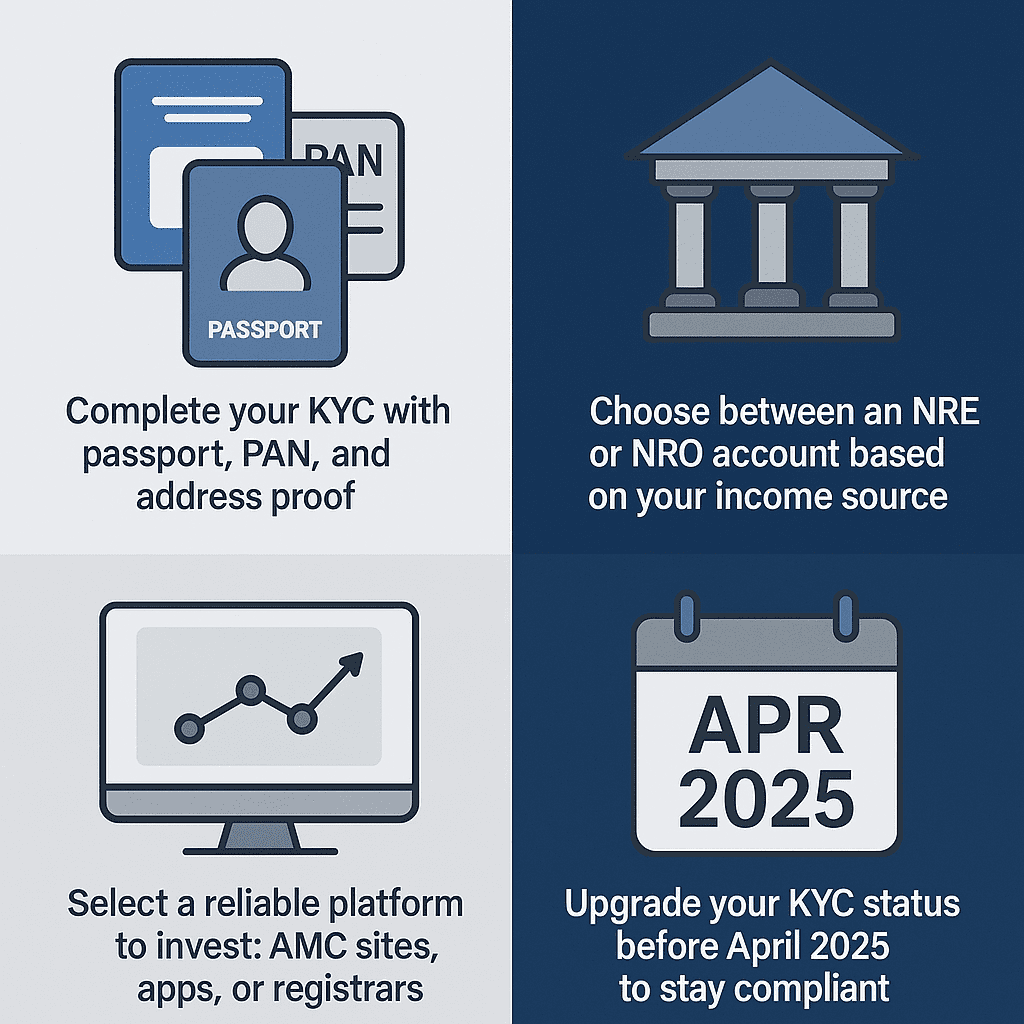 PAN

PASSPORT

Complete your KYC with passport, PAN, and address proof

Choose between an NRE or NRO account based on your income source

Select a reliable platform to invest: AMC sites, apps, or registrars

APR 2025

Upgrade your KYC status before April 2025 to stay compliant